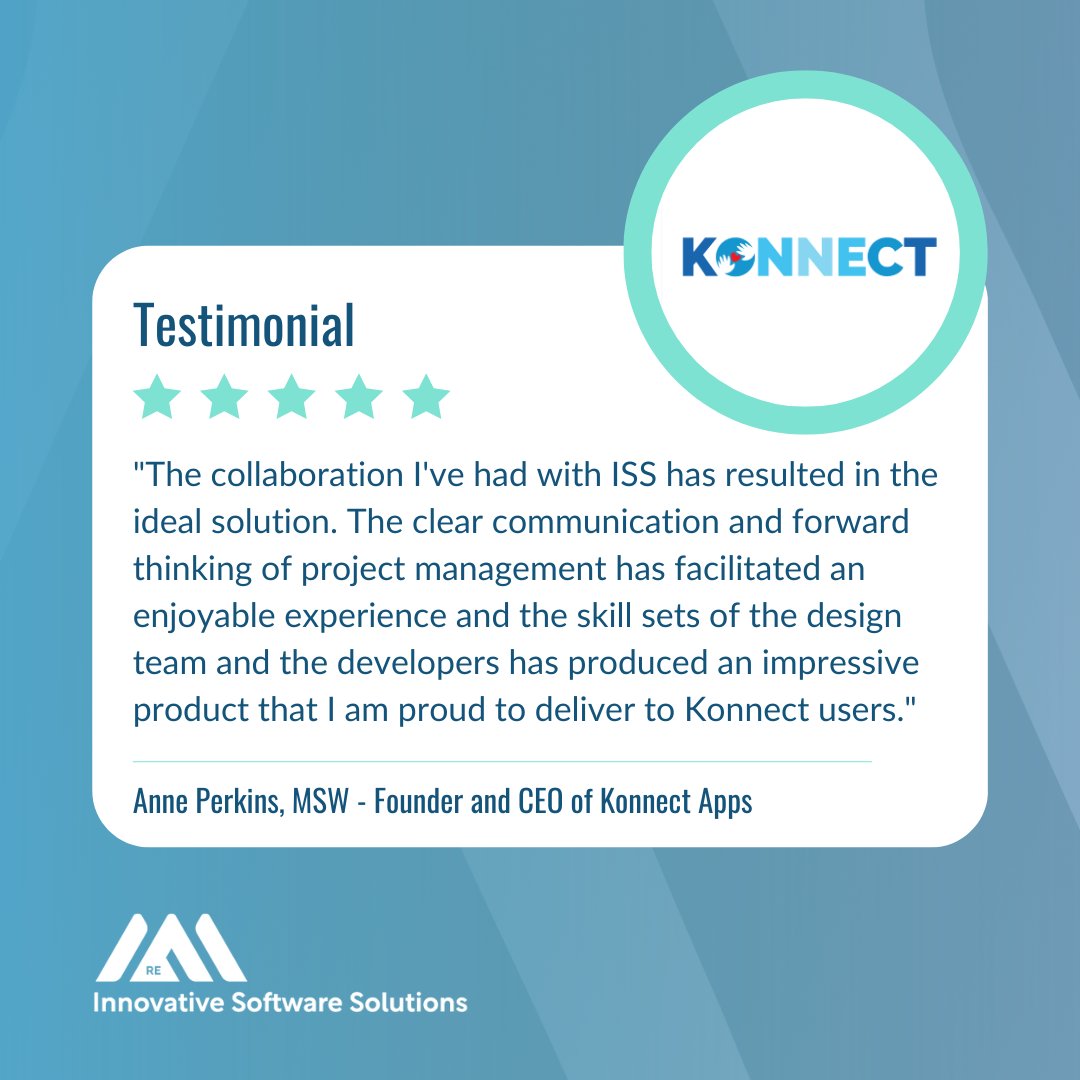 KONNECT

Testimonial

"The collaboration I've had with ISS has resulted in the ideal solution. The clear communication and forward thinking of project management has facilitated an enjoyable experience and the skill sets of the design team and the developers has produced an impressive product that I am proud to deliver to Konnect users."

Anne Perkins, MSW - Founder and CEO of Konnect Apps

RE
Innovative Software Solutions